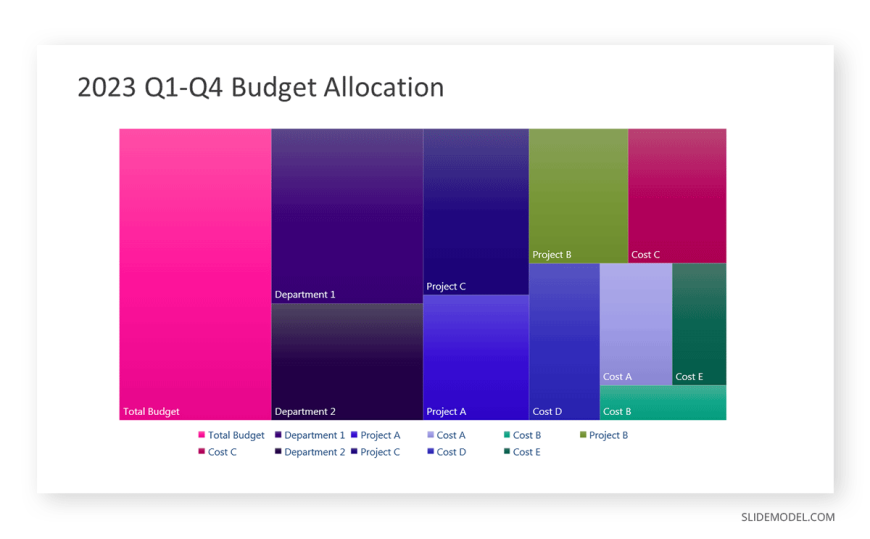 2023 Q1-Q4 Budget Allocation

Total Budget
Department 1
Department 2
Project C
Project A
Project B
Cost C
Cost D
Cost A
Cost E
Cost B

Total Budget
Department 1
Project A
Cost A
Cost B
Project B
Cost C
Department 2
Project C
Cost D
Cost E

SLIDEMODEL.COM